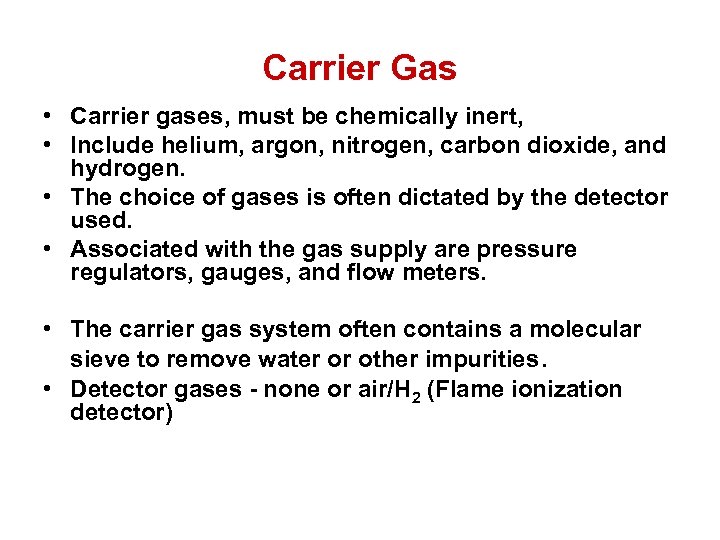 Carrier Gas

• Carrier gases, must be chemically inert,
• Include helium, argon, nitrogen, carbon dioxide, and hydrogen.
• The choice of gases is often dictated by the detector used.
• Associated with the gas supply are pressure regulators, gauges, and flow meters.

• The carrier gas system often contains a molecular sieve to remove water or other impurities.
• Detector gases - none or air/$H_2$ (Flame ionization detector)